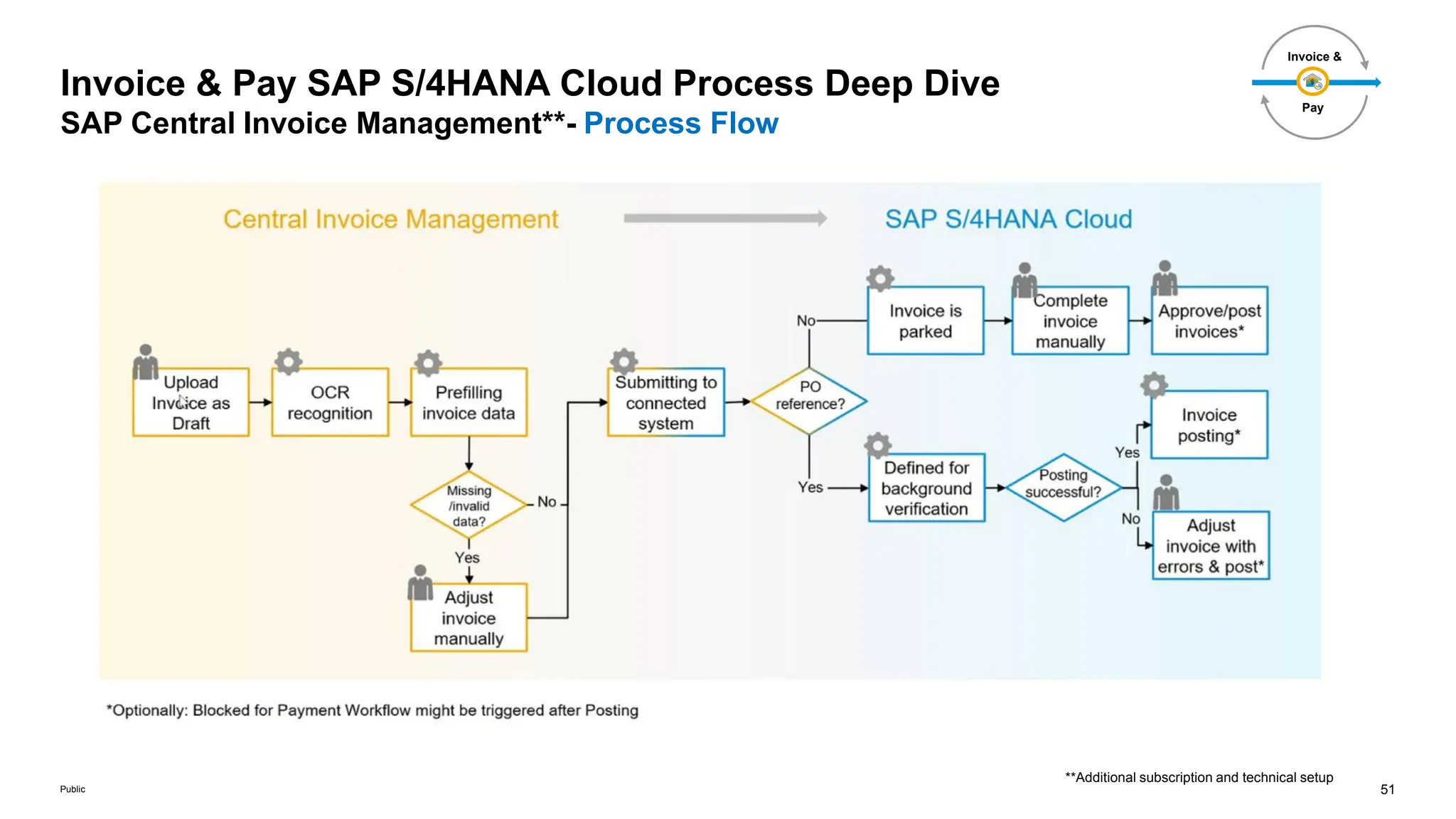 Invoice & Pay SAP S/4HANA Cloud Process Deep Dive
SAP Central Invoice Management**- Process Flow

Invoice &
Pay

Central Invoice Management

SAP S/4HANA Cloud

Upload Invoice as Draft

OCR recognition

Prefilling invoice data

Missing /invalid data?

No

Yes

Adjust invoice manually

Submitting to connected system

PO reference?

No

Yes

Invoice is parked

Complete invoice manually

Approve/post invoices*

Defined for background verification

Posting successful?

Yes

No

Invoice posting*

Adjust invoice with errors & post*

*Optionally: Blocked for Payment Workflow might be triggered after Posting

**Additional subscription and technical setup

Public

51